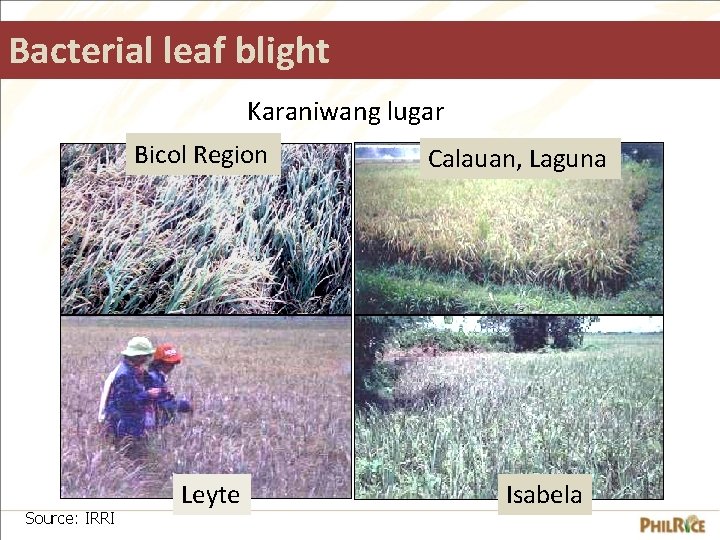 Bacterial leaf blight

Karaniwang lugar

Bicol Region

Calauan, Laguna

Leyte

Isabela

Source: IRRI

PHILRICE